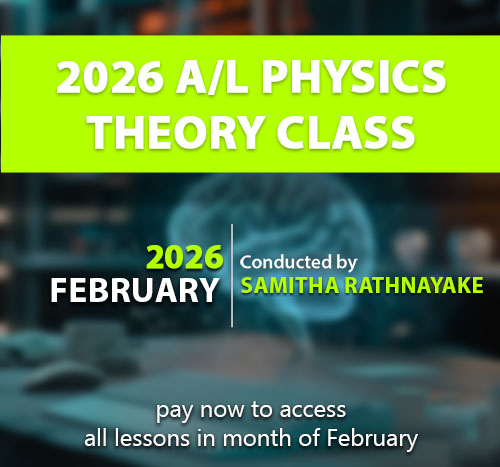 2026 A/L PHYSICS THEORY CLASS

2026
FEBRUARY

Conducted by
SAMITHA RATHNAYAKE

pay now to access
all lessons in month of February